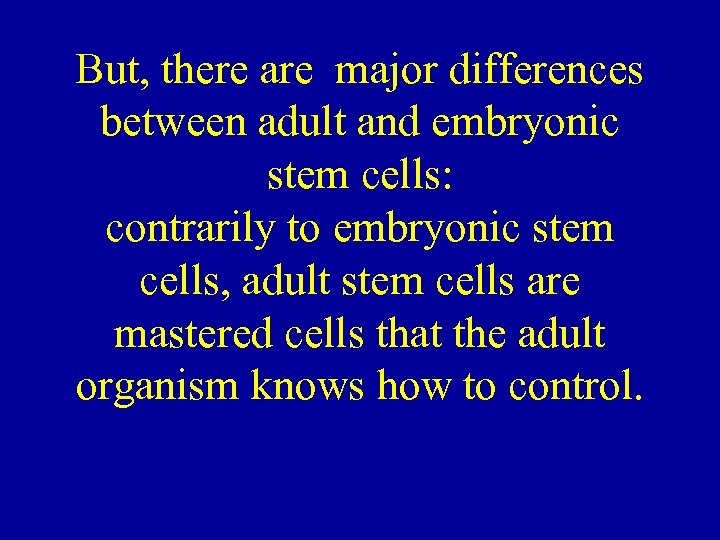 But, there are major differences between adult and embryonic stem cells:
contrarily to embryonic stem cells, adult stem cells are mastered cells that the adult organism knows how to control.